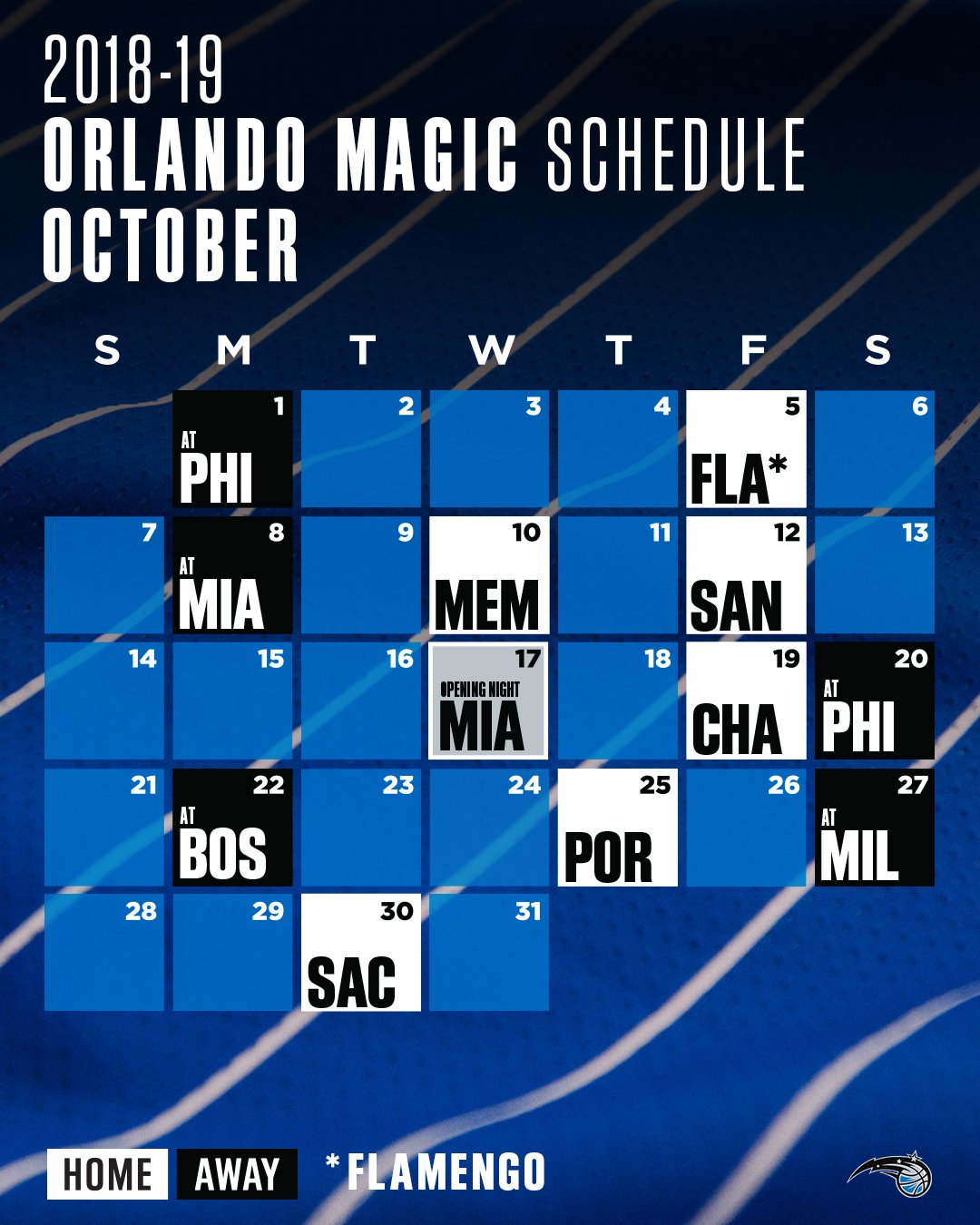 2018-19
ORLANDO MAGIC SCHEDULE
OCTOBER

| S | M | T | W | T | F | S |
|---|---|---|---|---|---|---|
| | 1 AT PHI | 2 | 3 | 4 | 5 FLA* | 6 |
| 7 | 8 AT MIA | 9 | 10 MEM | 11 | 12 SAN | 13 |
| 14 | 15 | 16 | 17 OPENING NIGHT MIA | 18 | 19 CHA | 20 AT PHI |
| 21 | 22 AT BOS | 23 | 24 | 25 POR | 26 | 27 AT MIL |
| 28 | 29 | 30 SAC | 31 | | | |

HOME AWAY *FLAMENGO